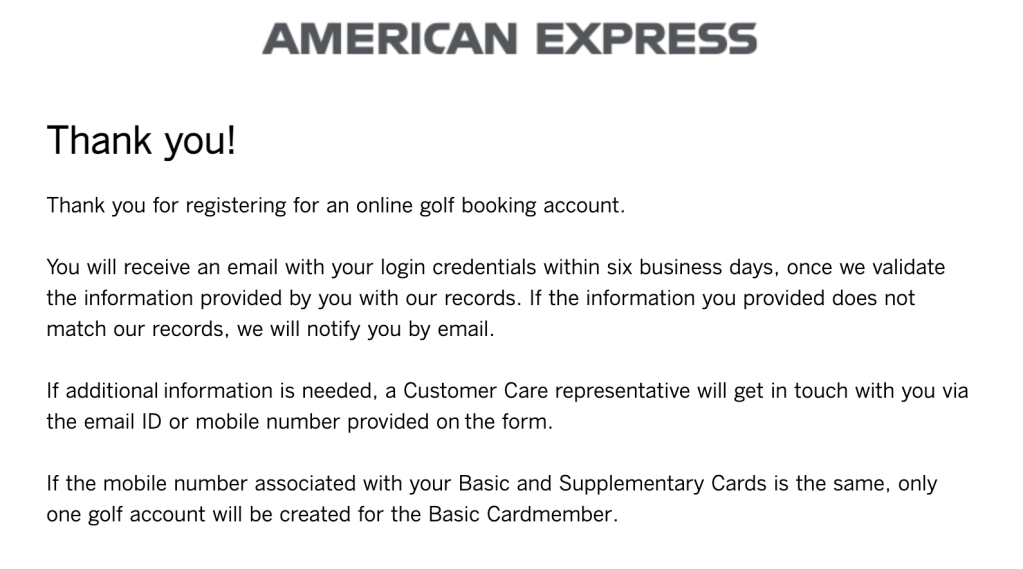 AMERICAN EXPRESS

Thank you!

Thank you for registering for an online golf booking account.

You will receive an email with your login credentials within six business days, once we validate the information provided by you with our records. If the information you provided does not match our records, we will notify you by email.

If additional information is needed, a Customer Care representative will get in touch with you via the email ID or mobile number provided on the form.

If the mobile number associated with your Basic and Supplementary Cards is the same, only one golf account will be created for the Basic Cardmember.